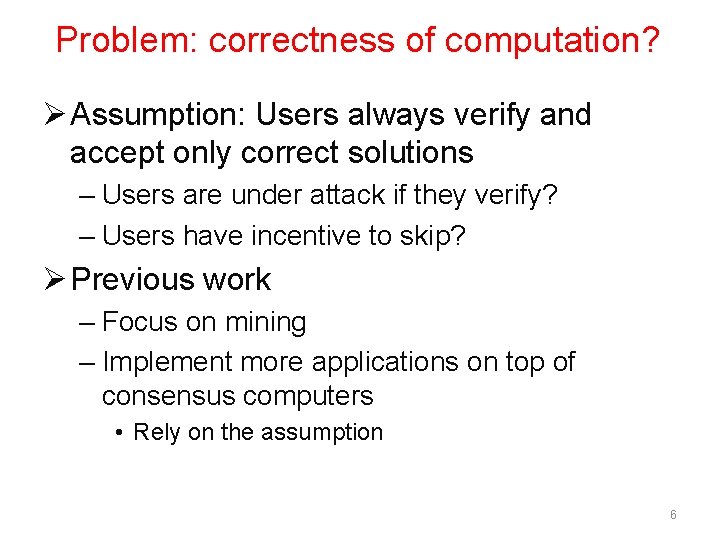 Problem: correctness of computation?

➢ Assumption: Users always verify and accept only correct solutions

– Users are under attack if they verify?

– Users have incentive to skip?

➢ Previous work

– Focus on mining

– Implement more applications on top of consensus computers

• Rely on the assumption

6